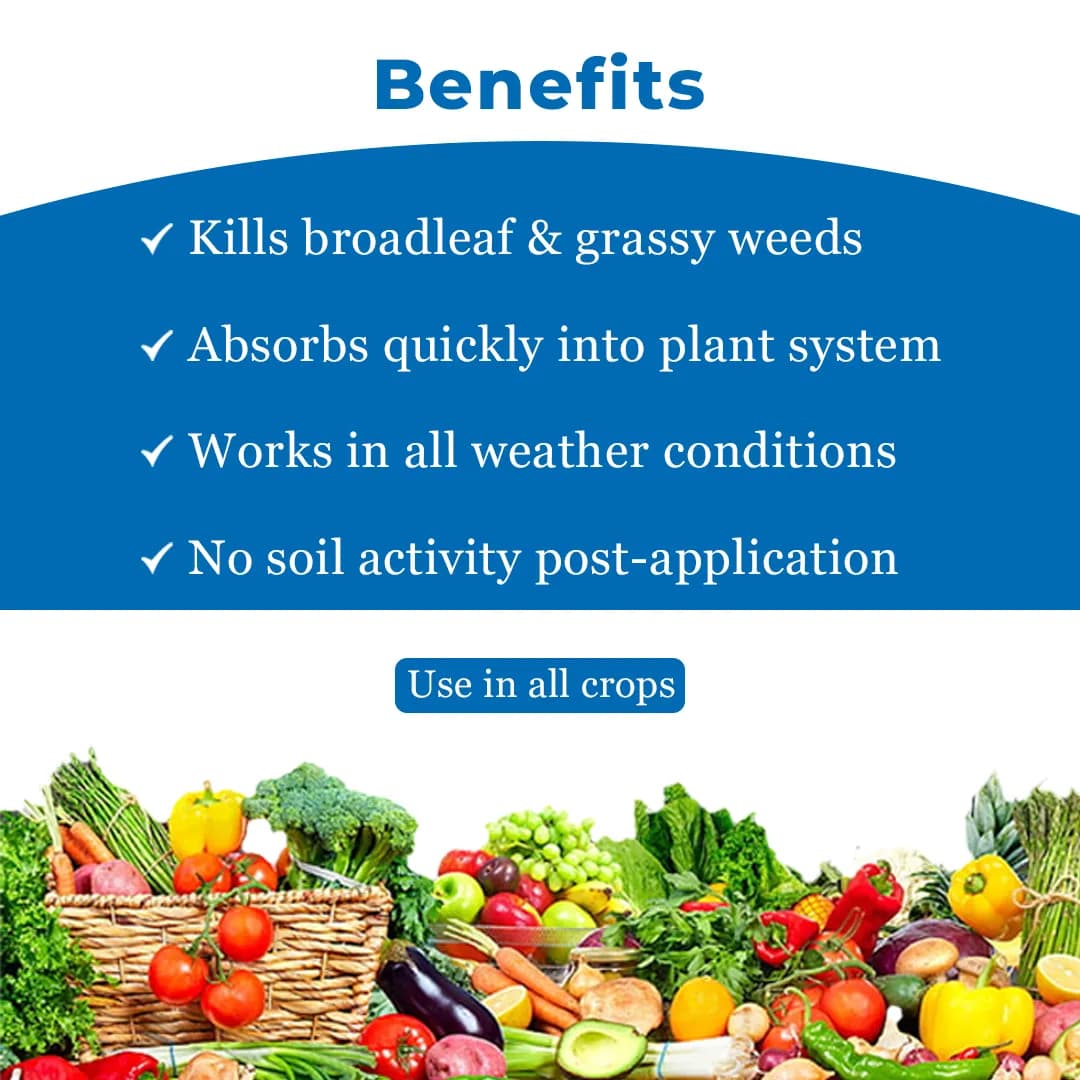 Benefits

✓ Kills broadleaf & grassy weeds

✓ Absorbs quickly into plant system

✓ Works in all weather conditions

✓ No soil activity post-application

Use in all crops